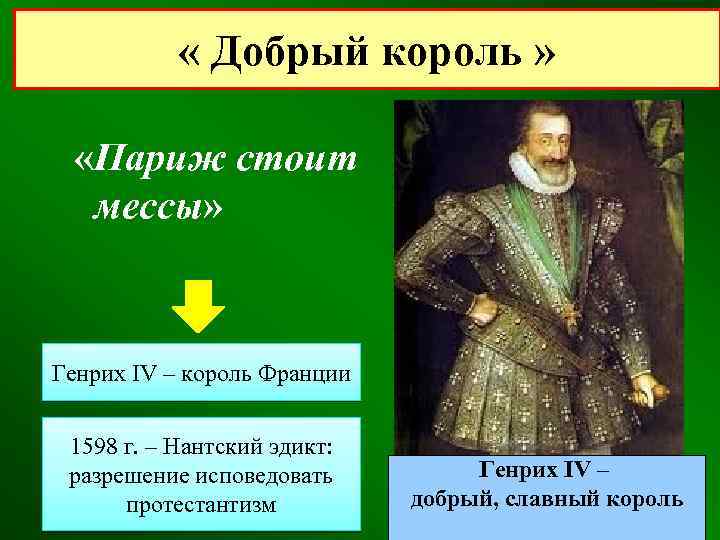 « Добрый король »

«Париж стоит мессы»

Генрих IV – король Франции

1598 г. – Нантский эдикт: разрешение исповедовать протестантизм

Генрих IV – добрый, славный король